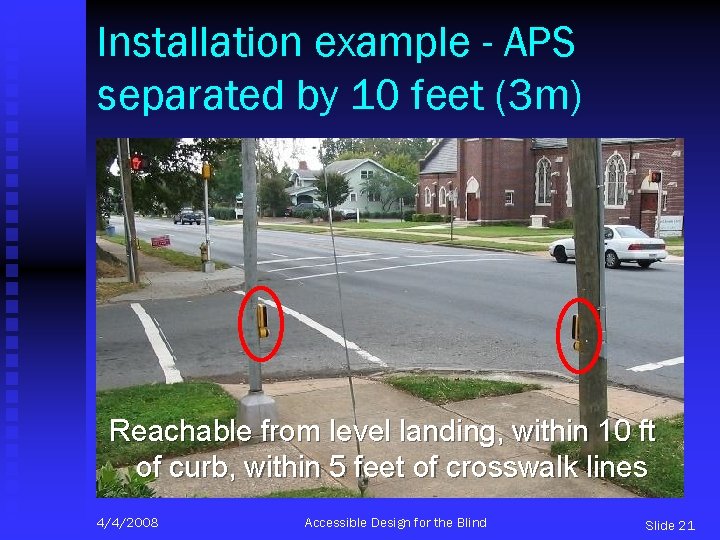 Installation example - APS separated by 10 feet (3m)

Reachable from level landing, within 10 ft of curb, within 5 feet of crosswalk lines

4/4/2008

Accessible Design for the Blind

Slide 21